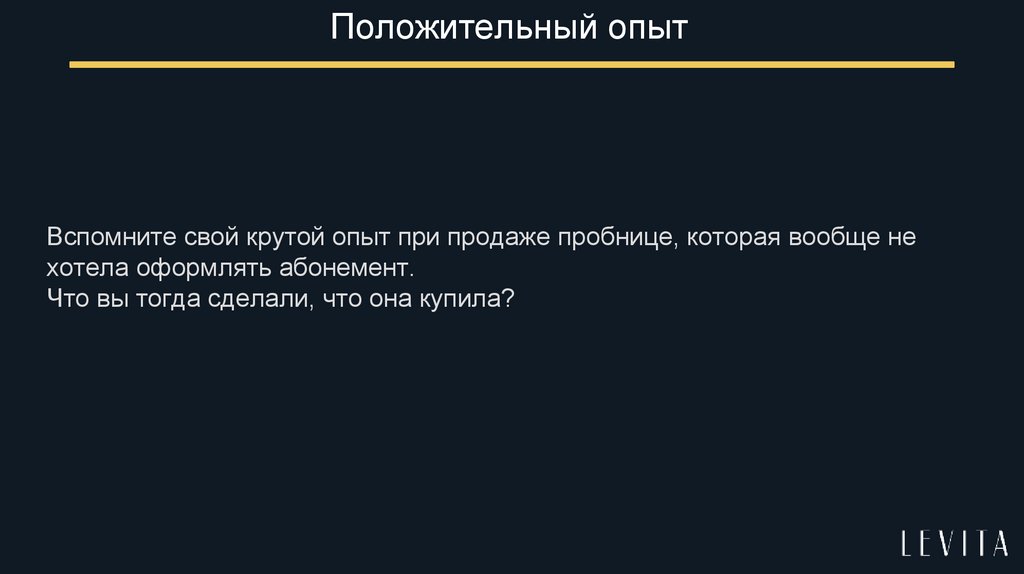 Положительный опыт

Вспомните свой крутой опыт при продаже пробнице, которая вообще не хотела оформлять абонемент.
Что вы тогда сделали, что она купила?

LEVITA